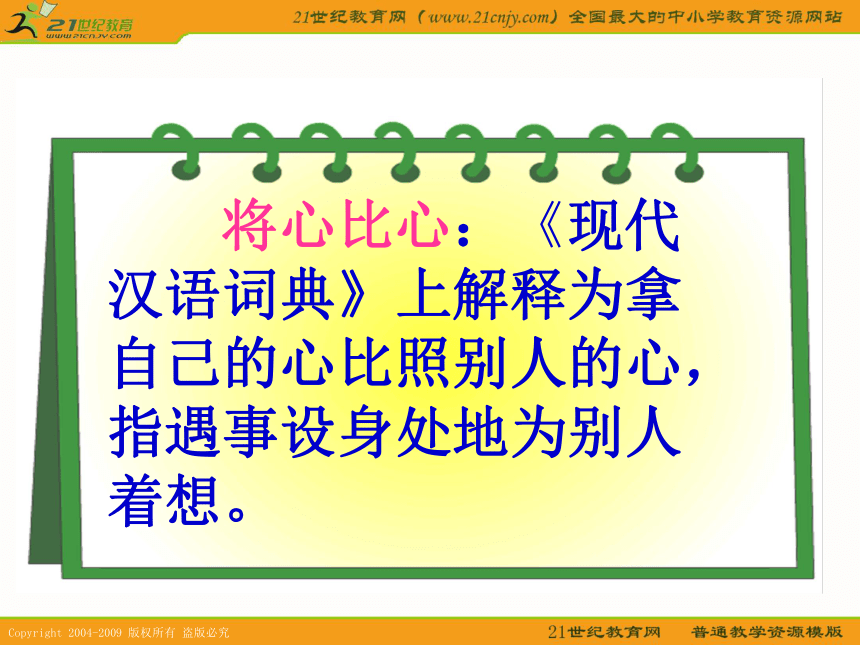 21世纪教育
www.21cnjy.com

21世纪教育网（www.21cnjy.com）全国最大的中小学教育资源网站

将心比心：《现代汉语词典》上解释为拿自己的心比照别人的心，指遇事设身处地为别人着想。

Copyright 2004-2009 版权所有 盗版必究

21世纪教育网　普通教学资源模版